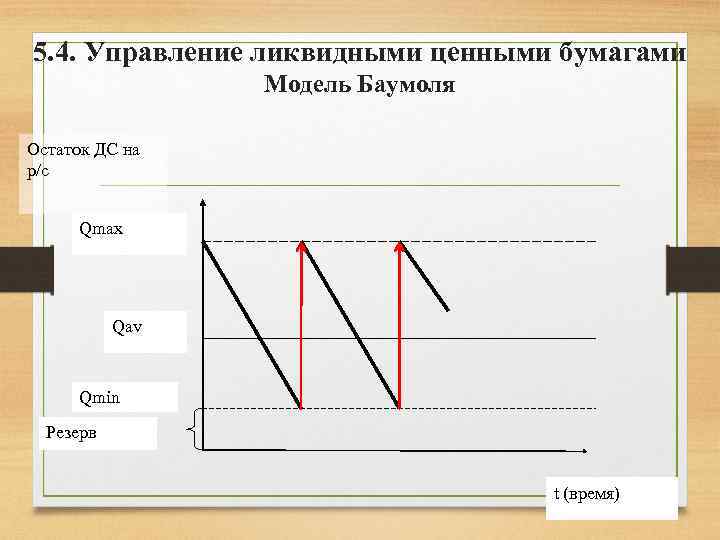 5.4. Управление ликвидными ценными бумагами
Модель Баумоля

Остаток ДС на р/с

Qmax

Qav

Qmin

Резерв

t (время)